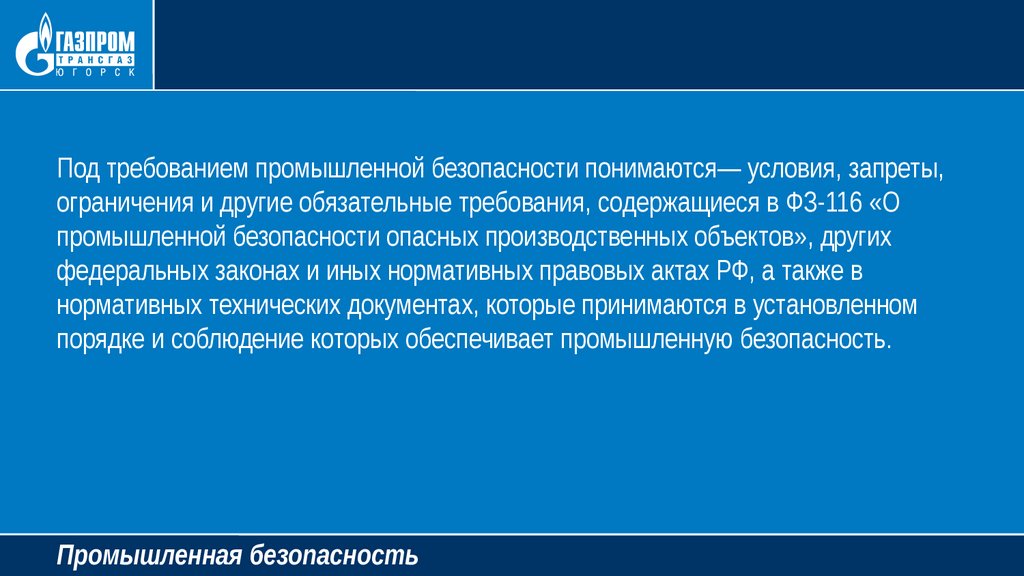 ГАЗПРОМ
ТРАНСГАЗ
ЮГОРСК

Под требованием промышленной безопасности понимаются— условия, запреты, ограничения и другие обязательные требования, содержащиеся в ФЗ-116 «О промышленной безопасности опасных производственных объектов», других федеральных законах и иных нормативных правовых актах РФ, а также в нормативных технических документах, которые принимаются в установленном порядке и соблюдение которых обеспечивает промышленную безопасность.

Промышленная безопасность